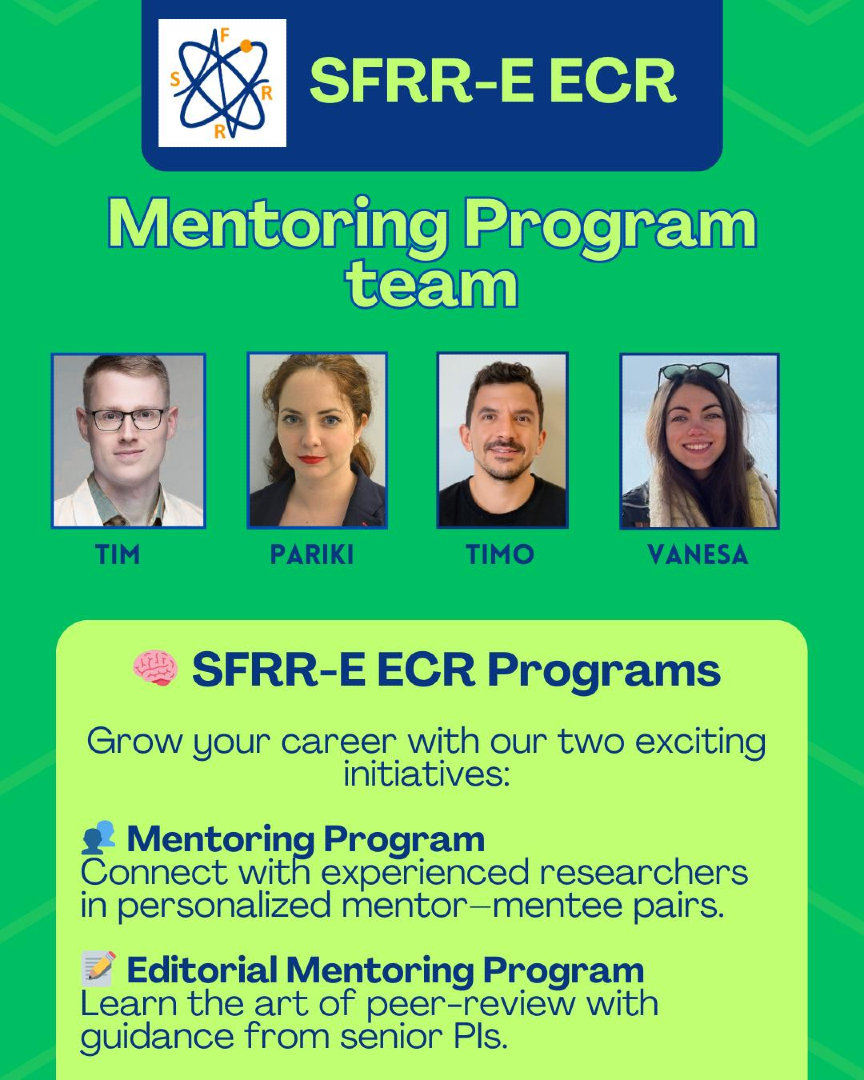 S F R R

SFRR-E ECR

Mentoring Program team

TIM

PARIKI

TIMO

VANESA

🧠 SFRR-E ECR Programs

Grow your career with our two exciting initiatives:

👥 Mentoring Program
Connect with experienced researchers in personalized mentor–mentee pairs.

📝 Editorial Mentoring Program
Learn the art of peer-review with guidance from senior PIs.